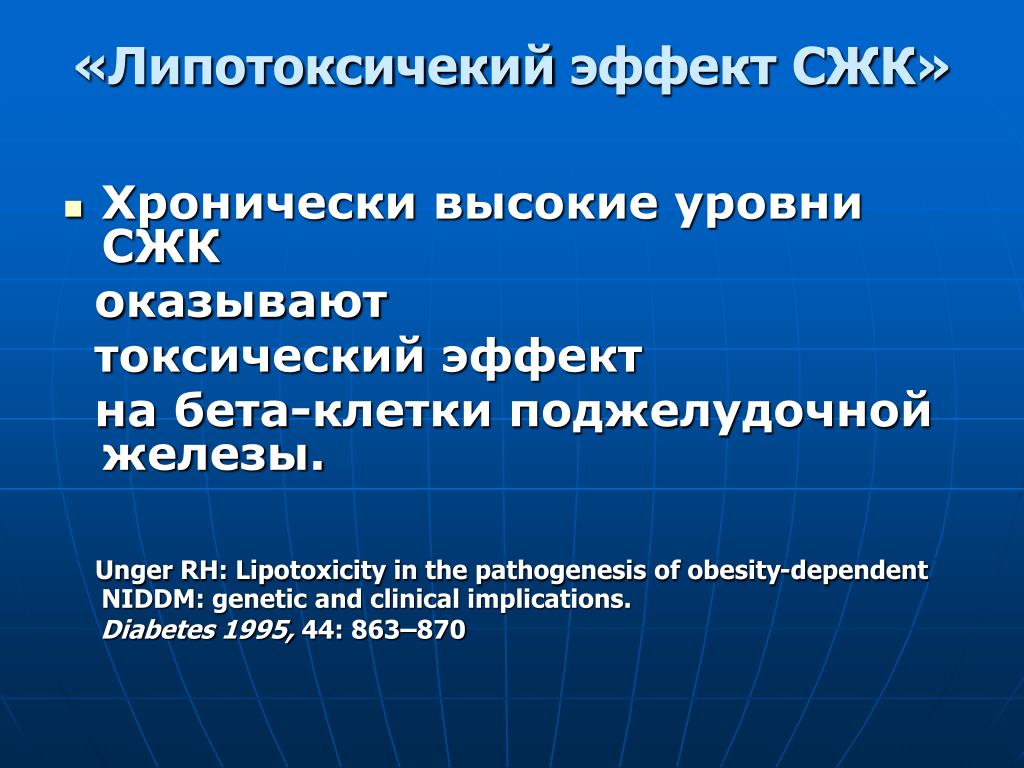 «Липотоксичекий эффект СЖК»

Хронически высокие уровни СЖК оказывают токсический эффект на бета-клетки поджелудочной железы.

Unger RH: Lipotoxicity in the pathogenesis of obesity-dependent NIDDM: genetic and clinical implications. Diabetes 1995, 44: 863–870